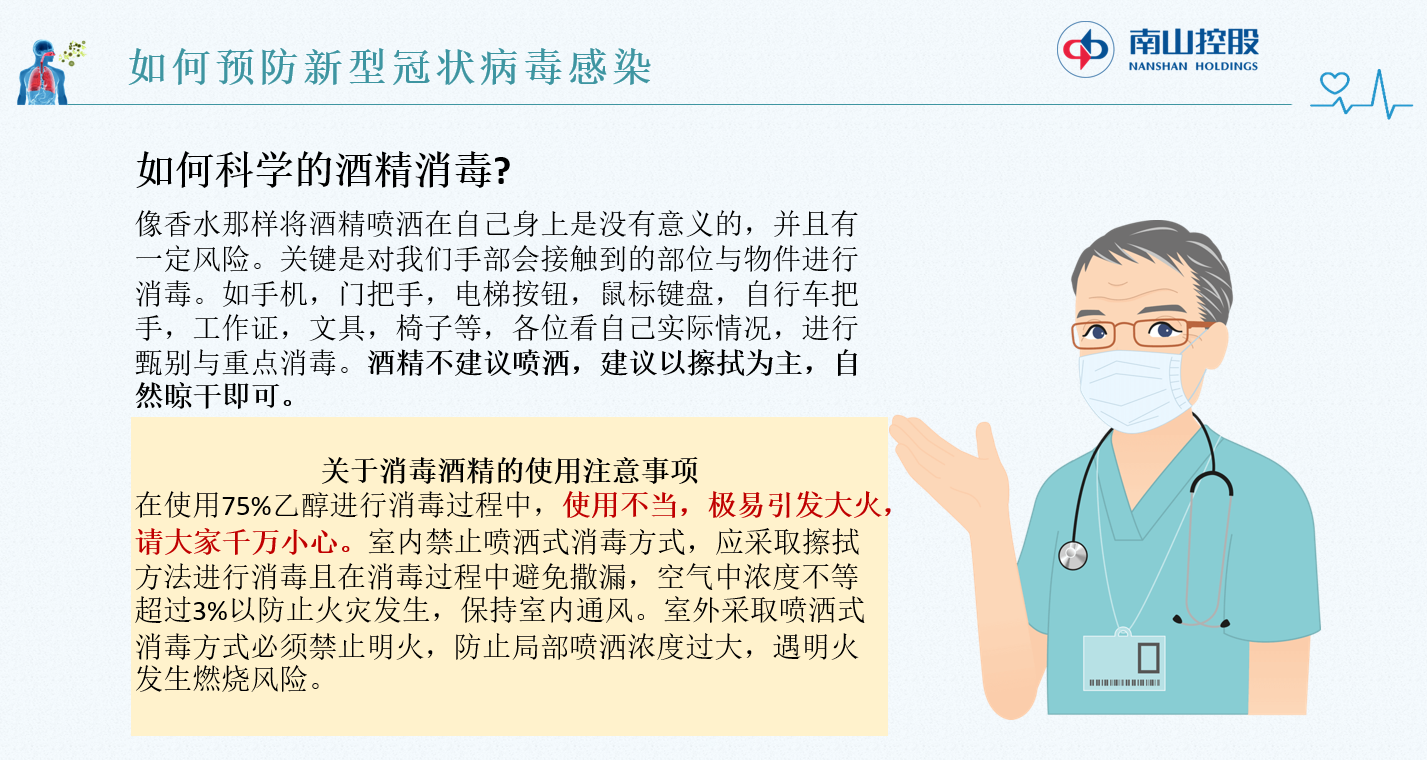 如何预防新型冠状病毒感染

南山控股
NANSHAN HOLDINGS

如何科学的酒精消毒?

像香水那样将酒精喷洒在自己身上是没有意义的，并且有一定风险。关键是对我们手部会接触到的部位与物件进行消毒。如手机，门把手，电梯按钮，鼠标键盘，自行车把手，工作证，文具，椅子等，各位看自己实际情况，进行甄别与重点消毒。酒精不建议喷洒，建议以擦拭为主，自然晾干即可。

关于消毒酒精的使用注意事项

在使用75%乙醇进行消毒过程中，使用不当，极易引发大火，请大家千万小心。室内禁止喷洒式消毒方式，应采取擦拭方法进行消毒且在消毒过程中避免撒漏，空气中浓度不等超过3%以防止火灾发生，保持室内通风。室外采取喷洒式消毒方式必须禁止明火，防止局部喷洒浓度过大，遇明火发生燃烧风险。